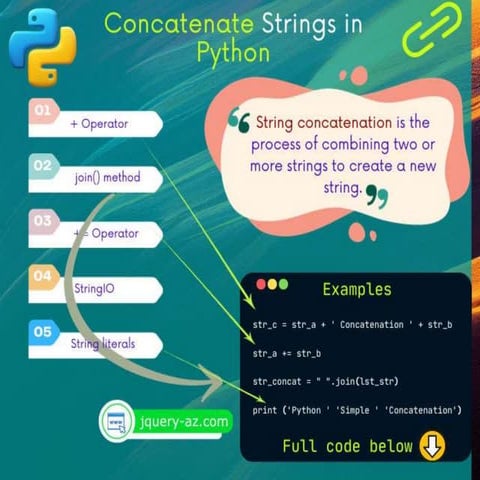 Concatenate Strings in Python

01 + Operator

02 join() method

03 += Operator

04 StringIO

05 String literals

String concatenation is the process of combining two or more strings to create a new string.

Examples

str_c = str_a + ' Concatenation ' + str_b

str_a += str_b

str_concat = " ".join(lst_str)

print ('Python ' 'Simple ' 'Concatenation')

Full code below

www

jquery-az.com